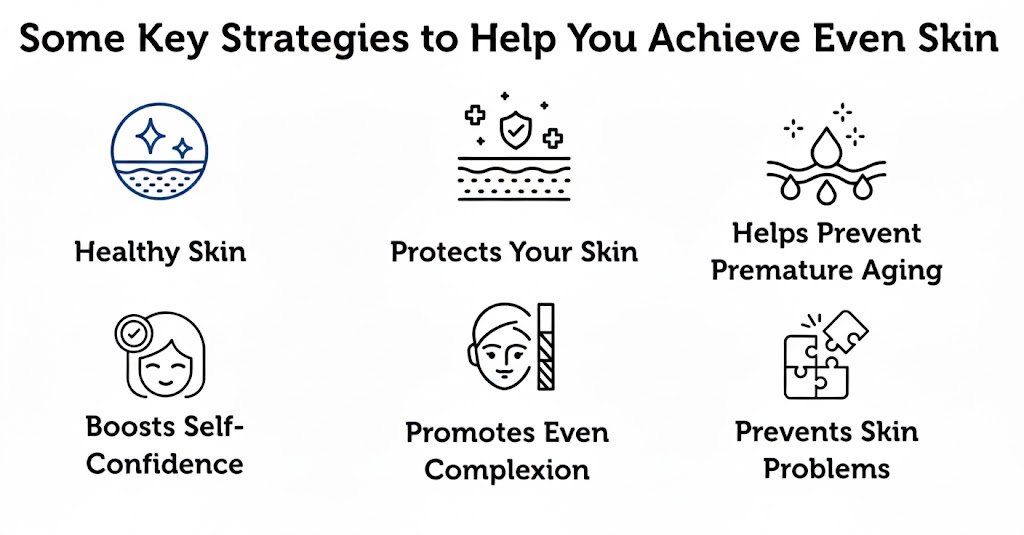 Some Key Strategies to Help You Achieve Even Skin

Healthy Skin

Protects Your Skin

Helps Prevent Premature Aging

Boosts Self-Confidence

Promotes Even Complexion

Prevents Skin Problems